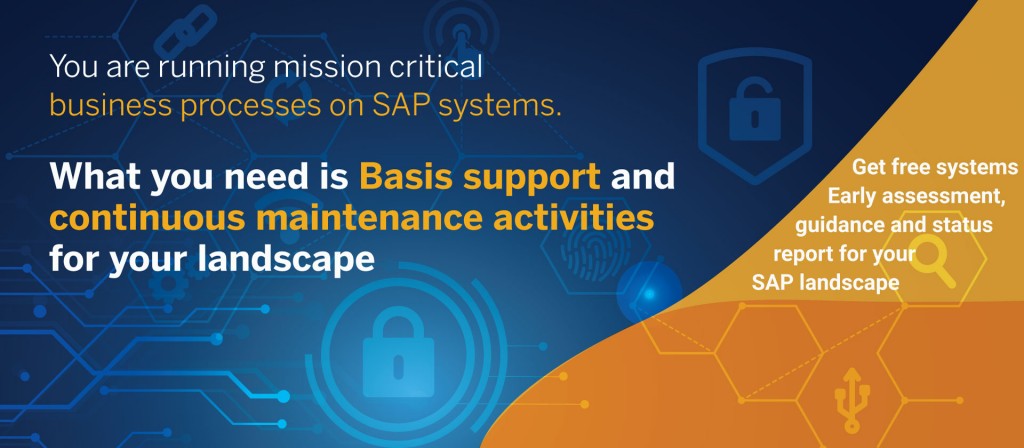 You are running mission critical business processes on SAP systems.

What you need is Basis support and continuous maintenance activities for your landscape

Get free systems Early assessment, guidance and status report for your SAP landscape